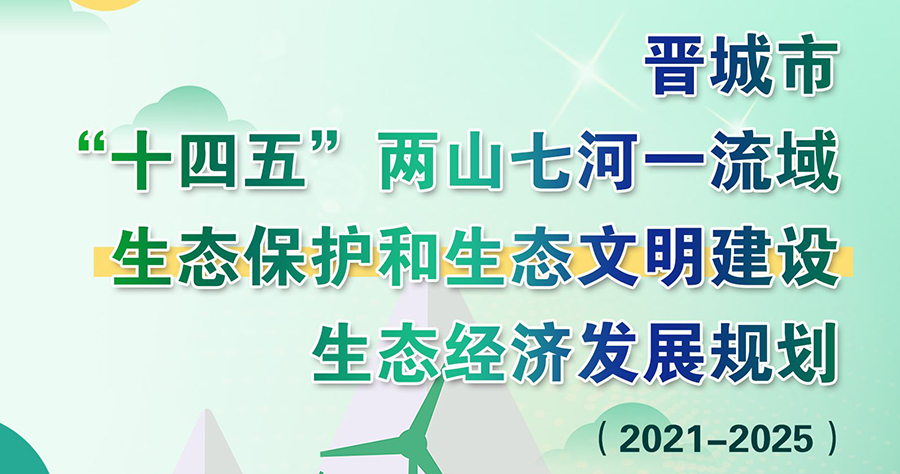 晋城市
“十四五”两山七河一流域
生态保护和生态文明建设
生态经济发展规划
（2021–2025）